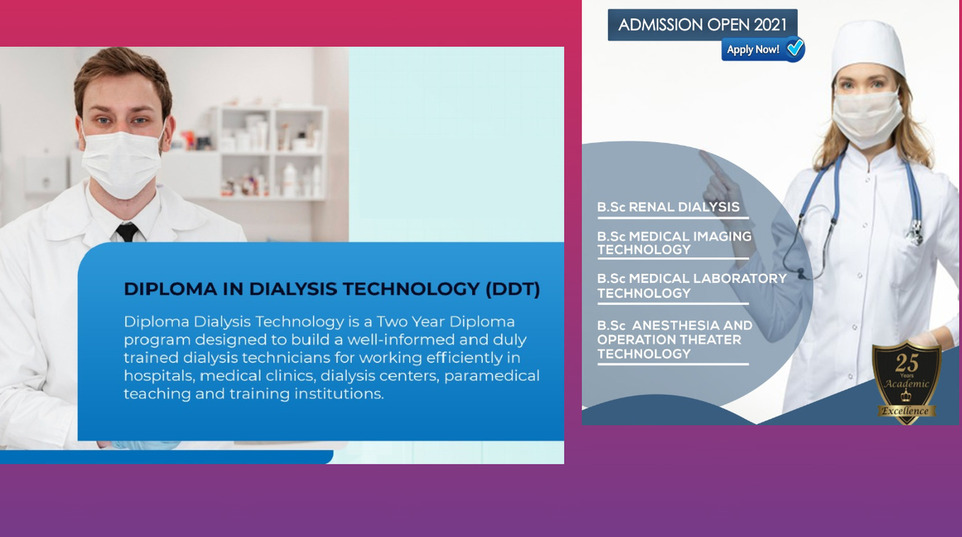 DIPLOMA IN DIALYSIS TECHNOLOGY (DDT)

Diploma Dialysis Technology is a Two Year Diploma program designed to build a well-informed and duly trained dialysis technicians for working efficiently in hospitals, medical clinics, dialysis centers, paramedical teaching and training institutions.

ADMISSION OPEN 2021

Apply Now!

B.Sc RENAL DIALYSIS

B.Sc MEDICAL IMAGING TECHNOLOGY

B.Sc MEDICAL LABORATORY TECHNOLOGY

B.Sc ANESTHESIA AND OPERATION THEATER TECHNOLOGY

25 Years Academic Excellence